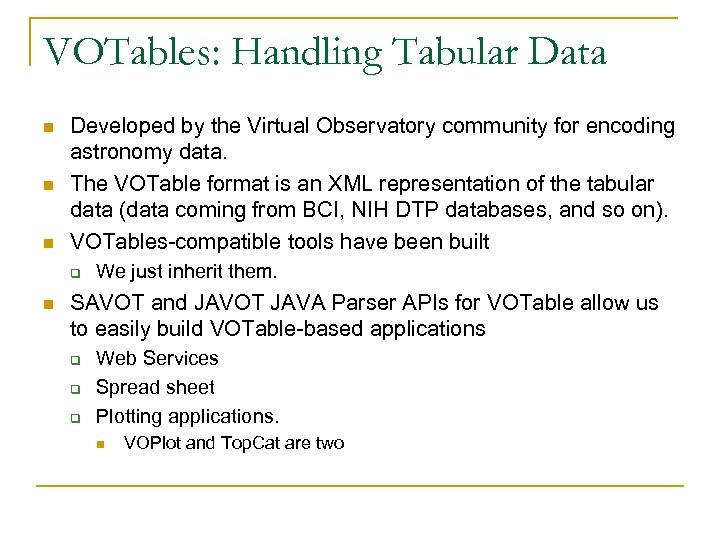 VOTables: Handling Tabular Data

- Developed by the Virtual Observatory community for encoding astronomy data.
- The VOTable format is an XML representation of the tabular data (data coming from BCI, NIH DTP databases, and so on).
- VOTables-compatible tools have been built
  - We just inherit them.
- SAVOT and JAVOT JAVA Parser APIs for VOTable allow us to easily build VOTable-based applications
  - Web Services
  - Spread sheet
  - Plotting applications.
    - VOPlot and TopCat are two